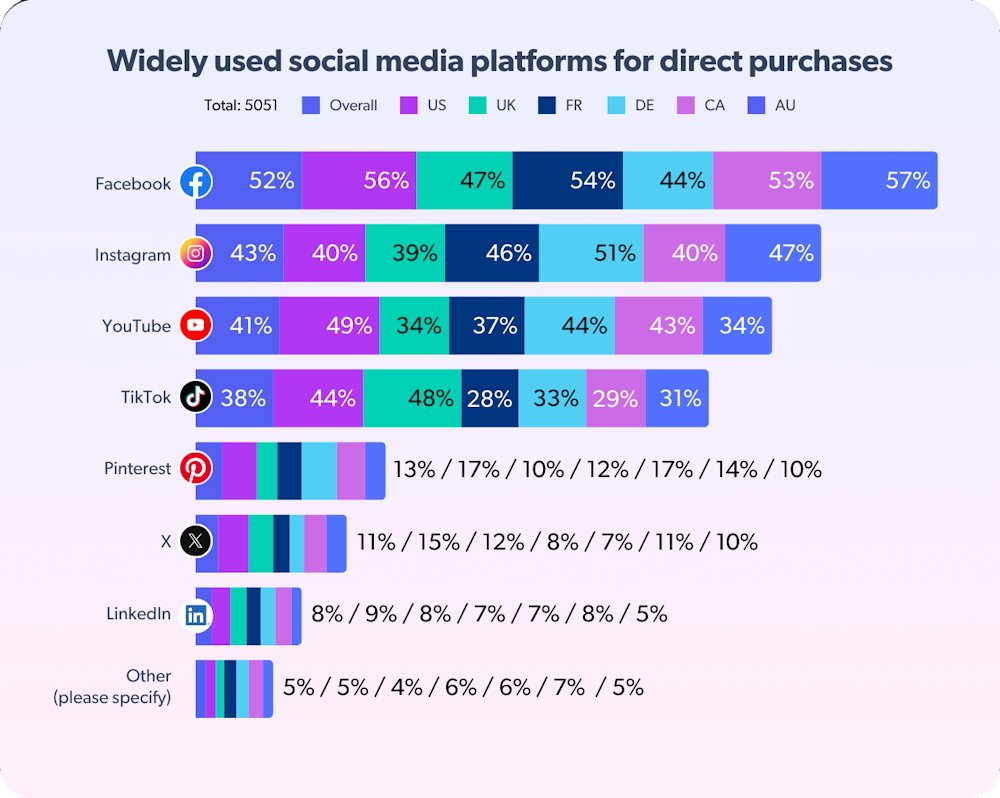 Widely used social media platforms for direct purchases

Total: 5051 Overall US UK FR DE CA AU

Facebook 52% 56% 47% 54% 44% 53% 57%

Instagram 43% 40% 39% 46% 51% 40% 47%

YouTube 41% 49% 34% 37% 44% 43% 34%

TikTok 38% 44% 48% 28% 33% 29% 31%

Pinterest 13% / 17% / 10% / 12% / 17% / 14% / 10%

X 11% / 15% / 12% / 8% / 7% / 11% / 10%

LinkedIn 8% / 9% / 8% / 7% / 7% / 8% / 5%

Other (please specify) 5% / 5% / 4% / 6% / 6% / 7% / 5%